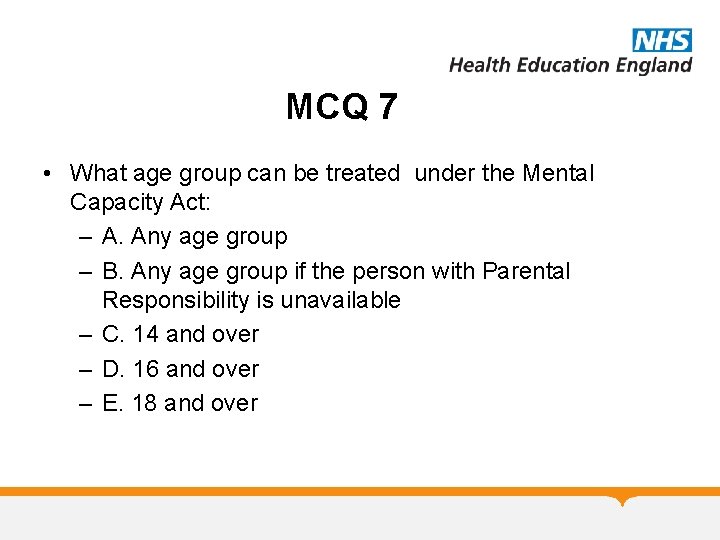 NHS
Health Education England

MCQ 7

• What age group can be treated under the Mental Capacity Act:
– A. Any age group
– B. Any age group if the person with Parental Responsibility is unavailable
– C. 14 and over
– D. 16 and over
– E. 18 and over